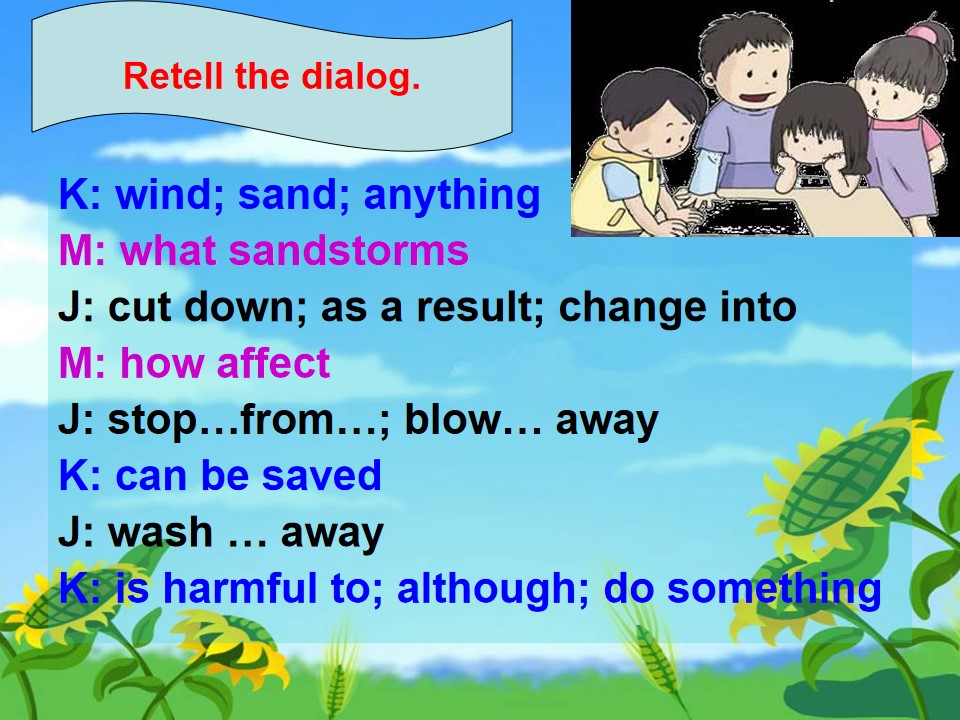 Retell the dialog.

K: wind; sand; anything

M: what sandstorms

J: cut down; as a result; change into

M: how affect

J: stop…from…; blow… away

K: can be saved

J: wash … away

K: is harmful to; although; do something